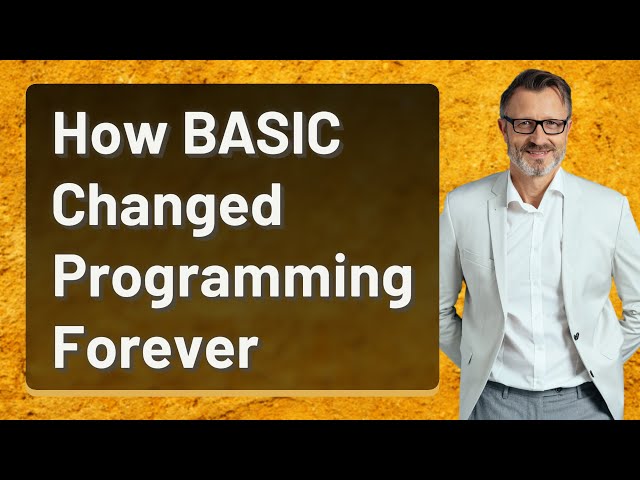 How BASIC Changed Programming Forever